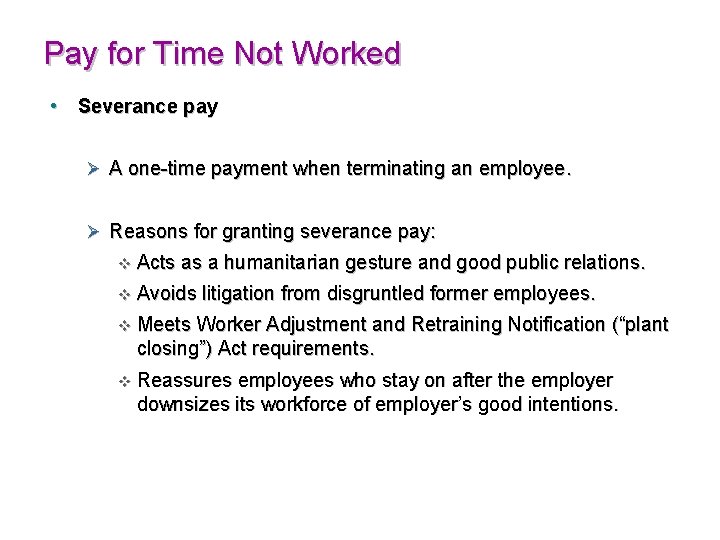 Pay for Time Not Worked

• Severance pay

➢ A one-time payment when terminating an employee.

➢ Reasons for granting severance pay:

❖ Acts as a humanitarian gesture and good public relations.

❖ Avoids litigation from disgruntled former employees.

❖ Meets Worker Adjustment and Retraining Notification (“plant closing”) Act requirements.

❖ Reassures employees who stay on after the employer downsizes its workforce of employer’s good intentions.